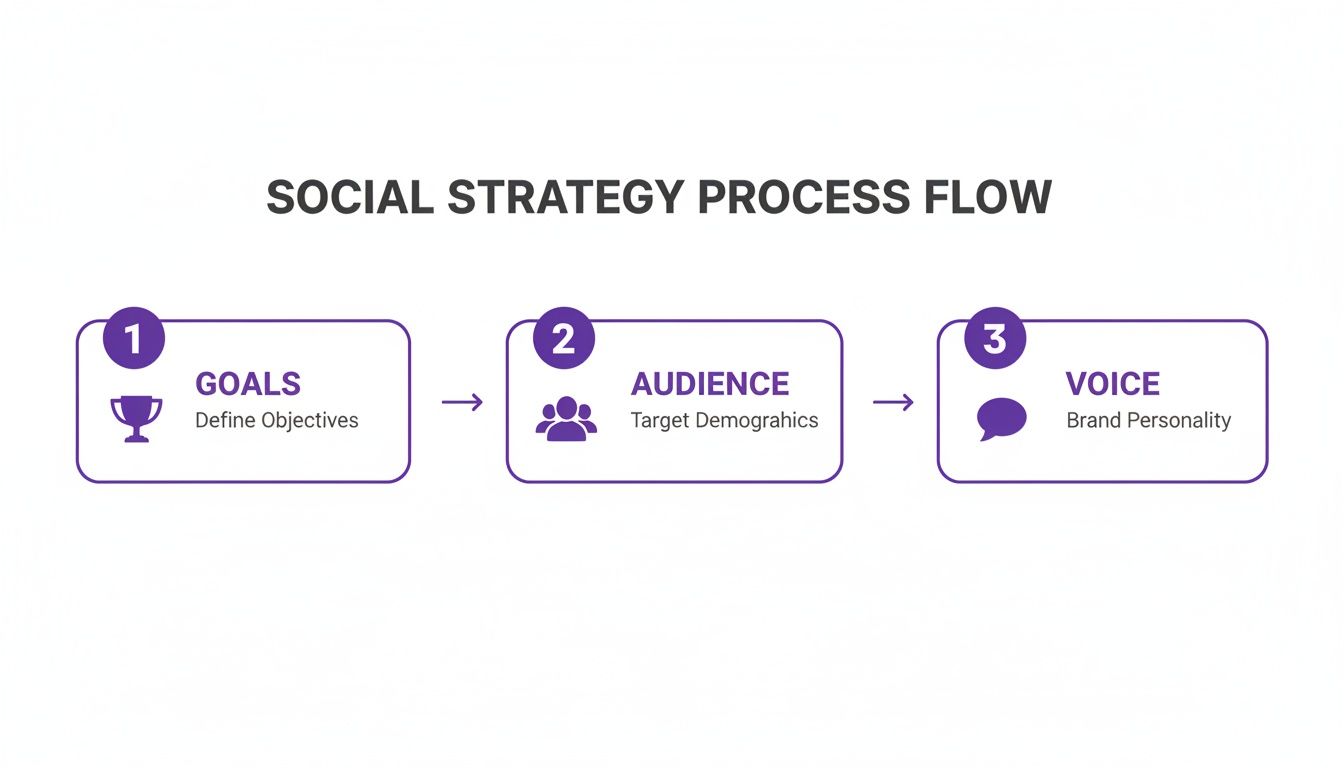 SOCIAL STRATEGY PROCESS FLOW

1
GOALS
Define Objectives

→

2
AUDIENCE
Target Demograhics

→

3
VOICE
Brand Personality